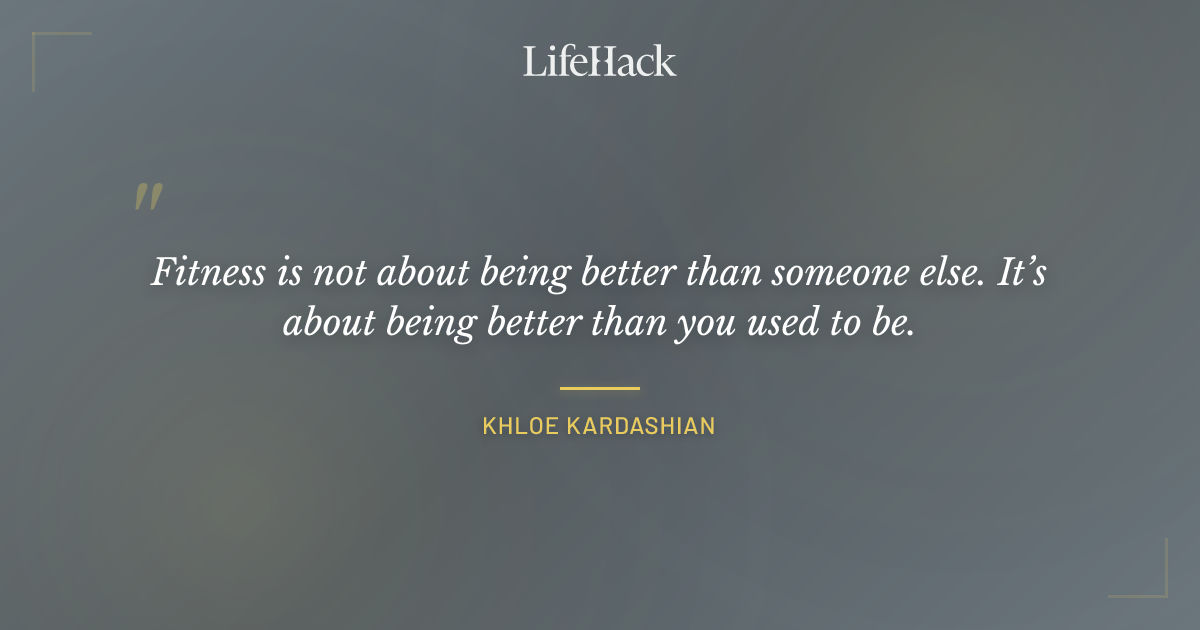 LifeHack

"

Fitness is not about being better than someone else. It's about being better than you used to be.

KHLOE KARDASHIAN